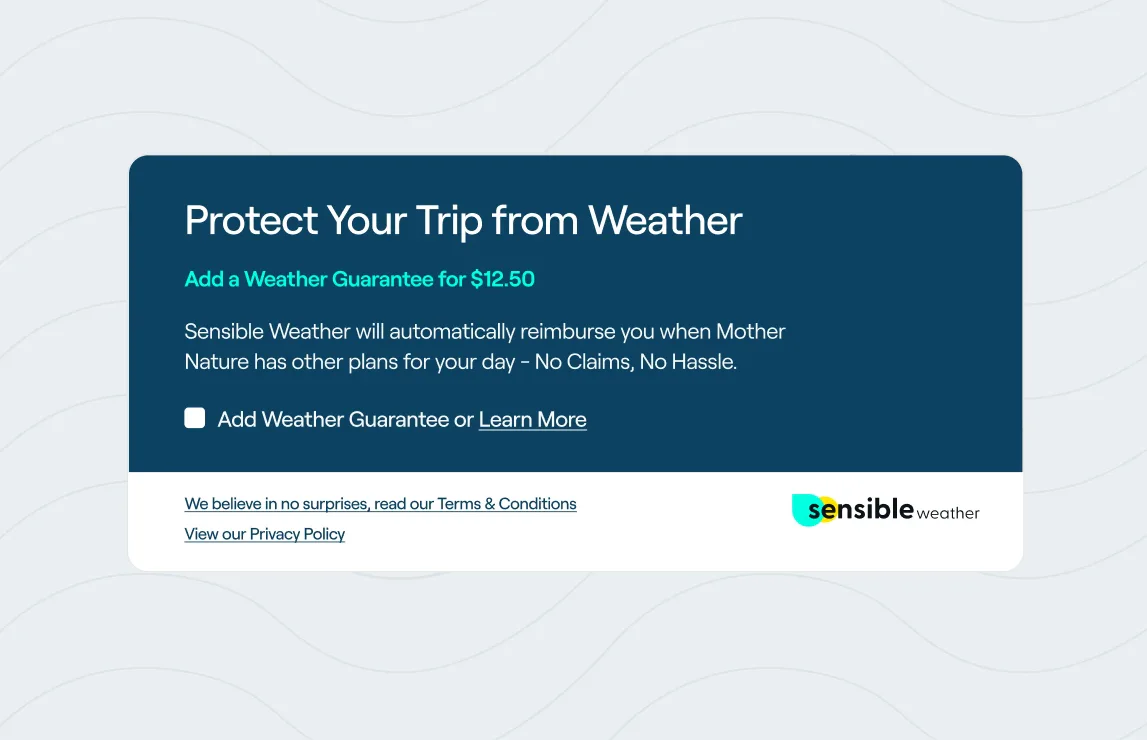 Protect Your Trip from Weather

Add a Weather Guarantee for $12.50

Sensible Weather will automatically reimburse you when Mother Nature has other plans for your day - No Claims, No Hassle.

Add Weather Guarantee or Learn More

We believe in no surprises, read our Terms & Conditions

View our Privacy Policy

sensible weather